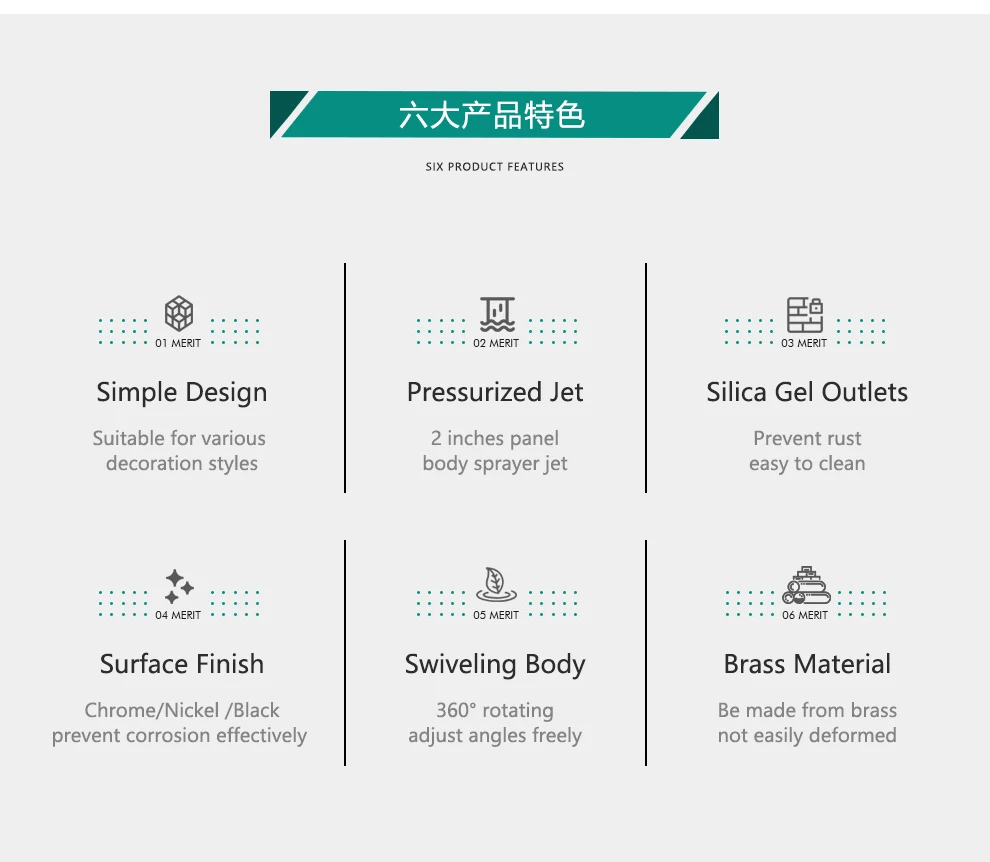 六大产品特色

SIX PRODUCT FEATURES

01 MERIT

Simple Design

Suitable for various decoration styles

02 MERIT

Pressurized Jet

2 inches panel body sprayer jet

03 MERIT

Silica Gel Outlets

Prevent rust easy to clean

04 MERIT

Surface Finish

Chrome/Nickel /Black prevent corrosion effectively

05 MERIT

Swiveling Body

360° rotating adjust angles freely

06 MERIT

Brass Material

Be made from brass not easily deformed